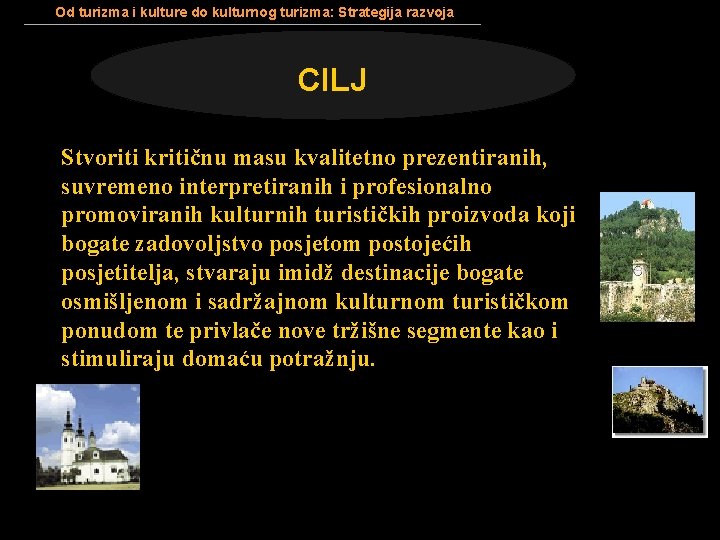 Od turizma i kulture do kulturnog turizma: Strategija razvoja

CILJ

Stvoriti kritičnu masu kvalitetno prezentiranih, suvremeno interpretiranih i profesionalno promoviranih kulturnih turističkih proizvoda koji bogate zadovoljstvo posjetom postojećih posjetitelja, stvaraju imidž destinacije bogate osmišljenom i sadržajnom kulturnom turističkom ponudom te privlače nove tržišne segmente kao i stimuliraju domaću potražnju.